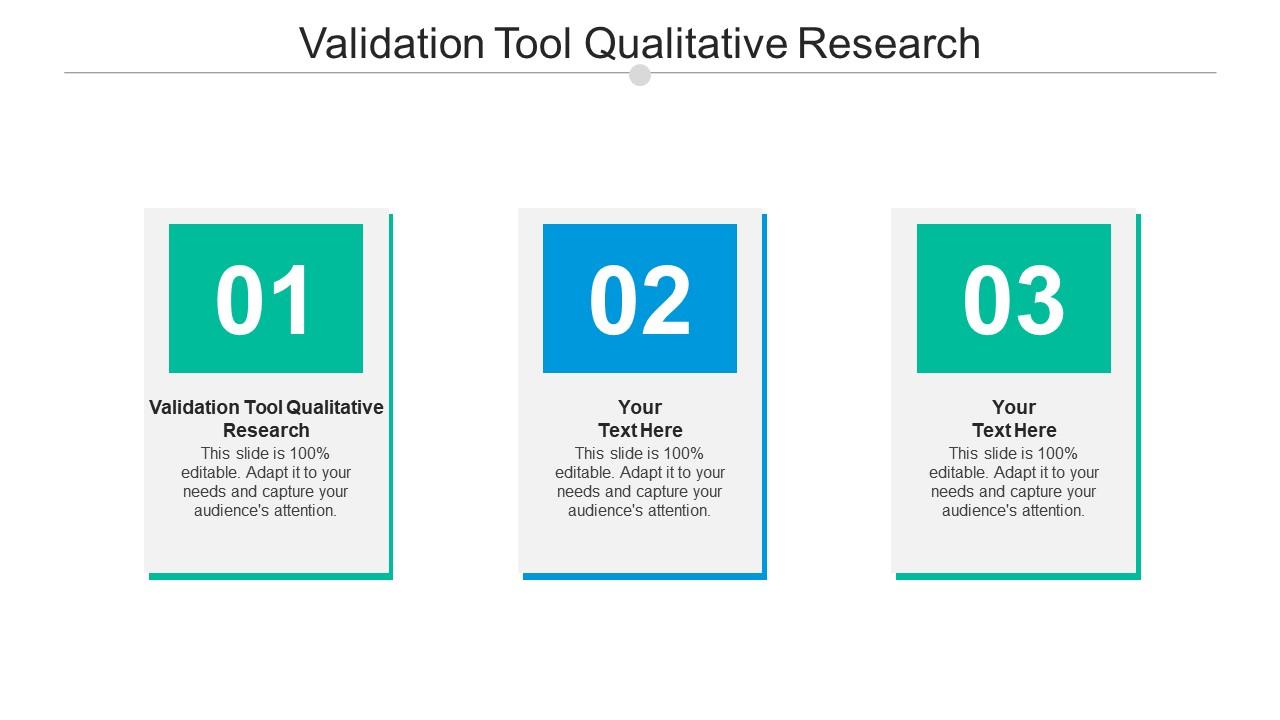 Validation Tool Qualitative Research

01

Validation Tool Qualitative Research

This slide is 100% editable. Adapt it to your needs and capture your audience's attention.

02

Your Text Here

This slide is 100% editable. Adapt it to your needs and capture your audience's attention.

03

Your Text Here

This slide is 100% editable. Adapt it to your needs and capture your audience's attention.